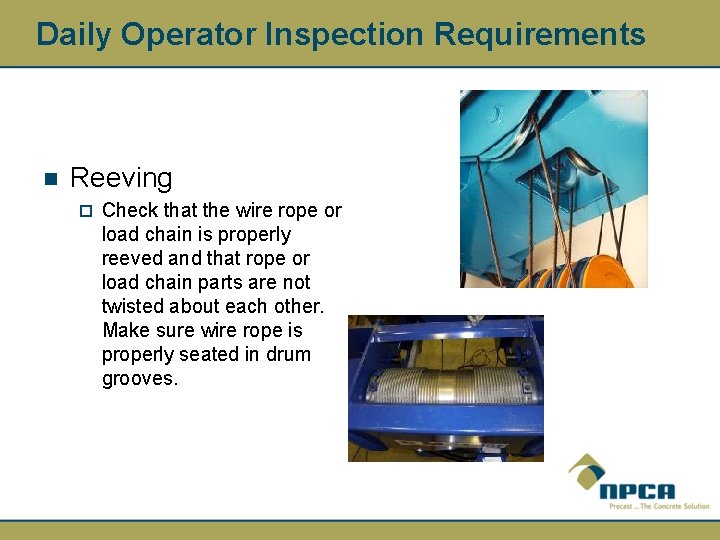 Daily Operator Inspection Requirements

Reeving

Check that the wire rope or load chain is properly reeved and that rope or load chain parts are not twisted about each other. Make sure wire rope is properly seated in drum grooves.

NPCA
Precast ... The Concrete Solution